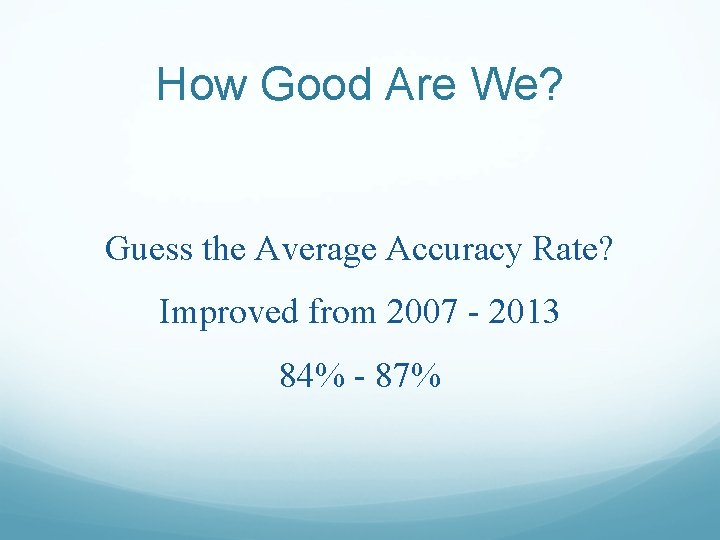 How Good Are We?

Guess the Average Accuracy Rate?

Improved from 2007 - 2013

84% - 87%